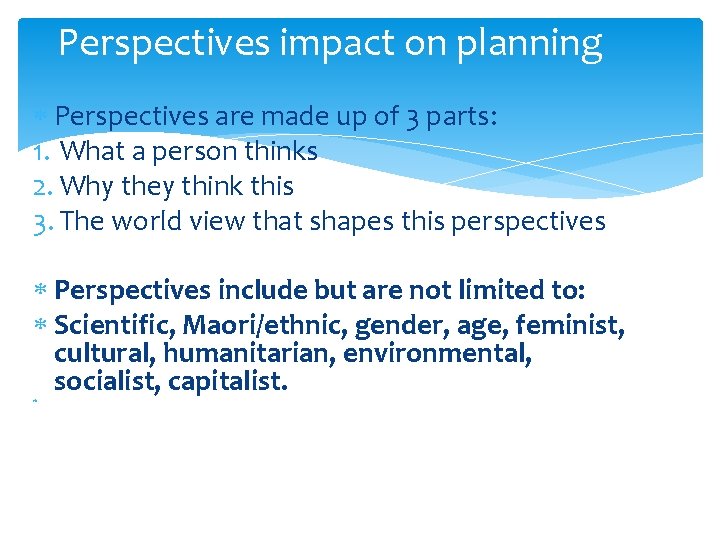 Perspectives impact on planning

* Perspectives are made up of 3 parts:
1. What a person thinks
2. Why they think this
3. The world view that shapes this perspectives

* Perspectives include but are not limited to:
* Scientific, Maori/ethnic, gender, age, feminist, cultural, humanitarian, environmental, socialist, capitalist.